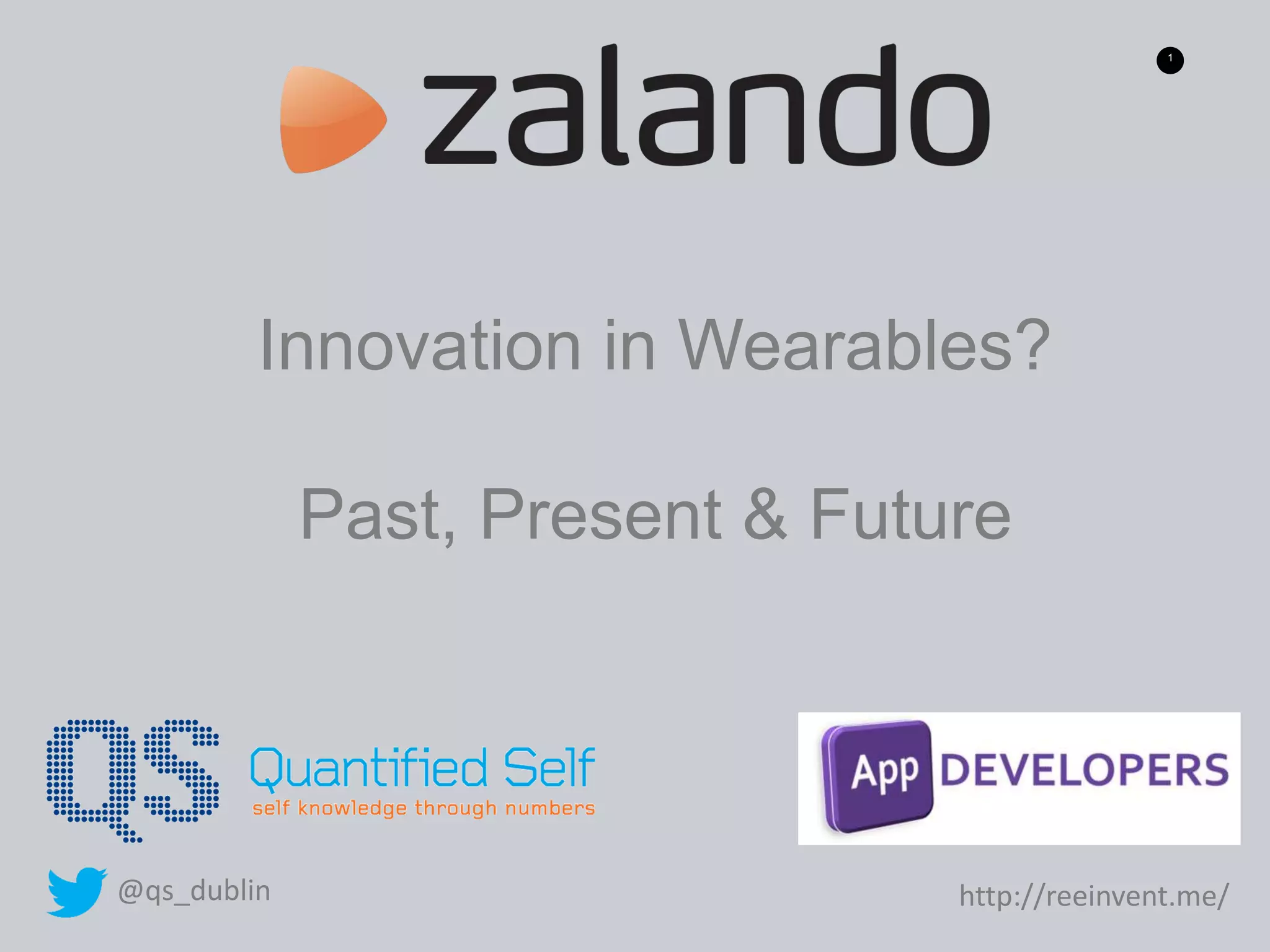 zalando

1

Innovation in Wearables?

Past, Present & Future

QS Quantified Self
self knowledge through numbers

App DEVELOPERS

@qs_dublin

http://reeinvent.me/